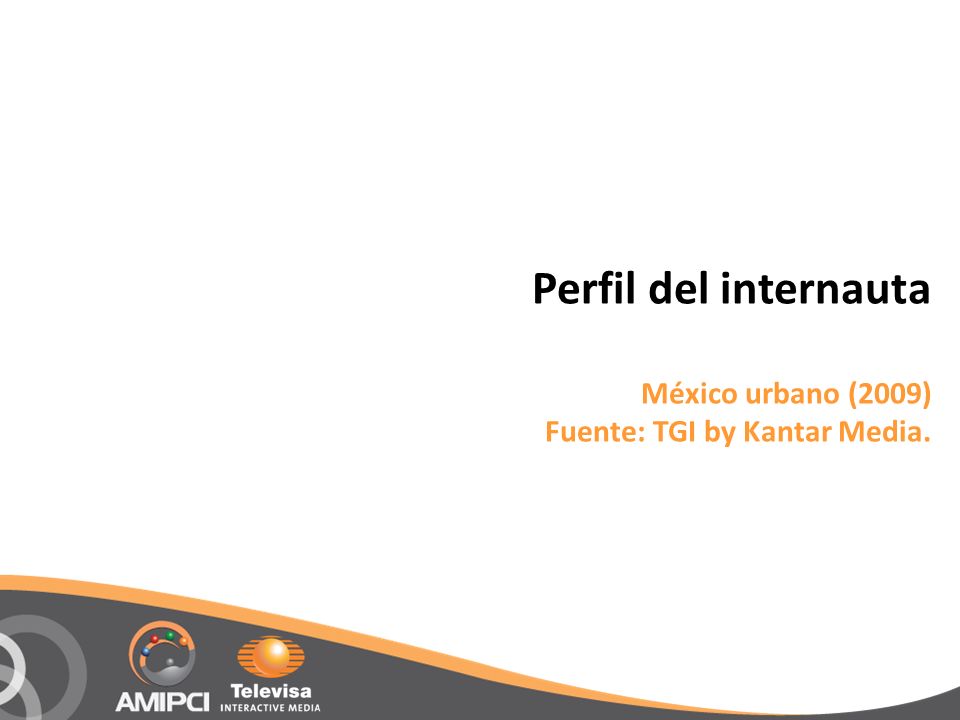 Perfil del internauta

México urbano (2009)
Fuente: TGI by Kantar Media.

AMIPCI

Televisa
INTERACTIVE MEDIA